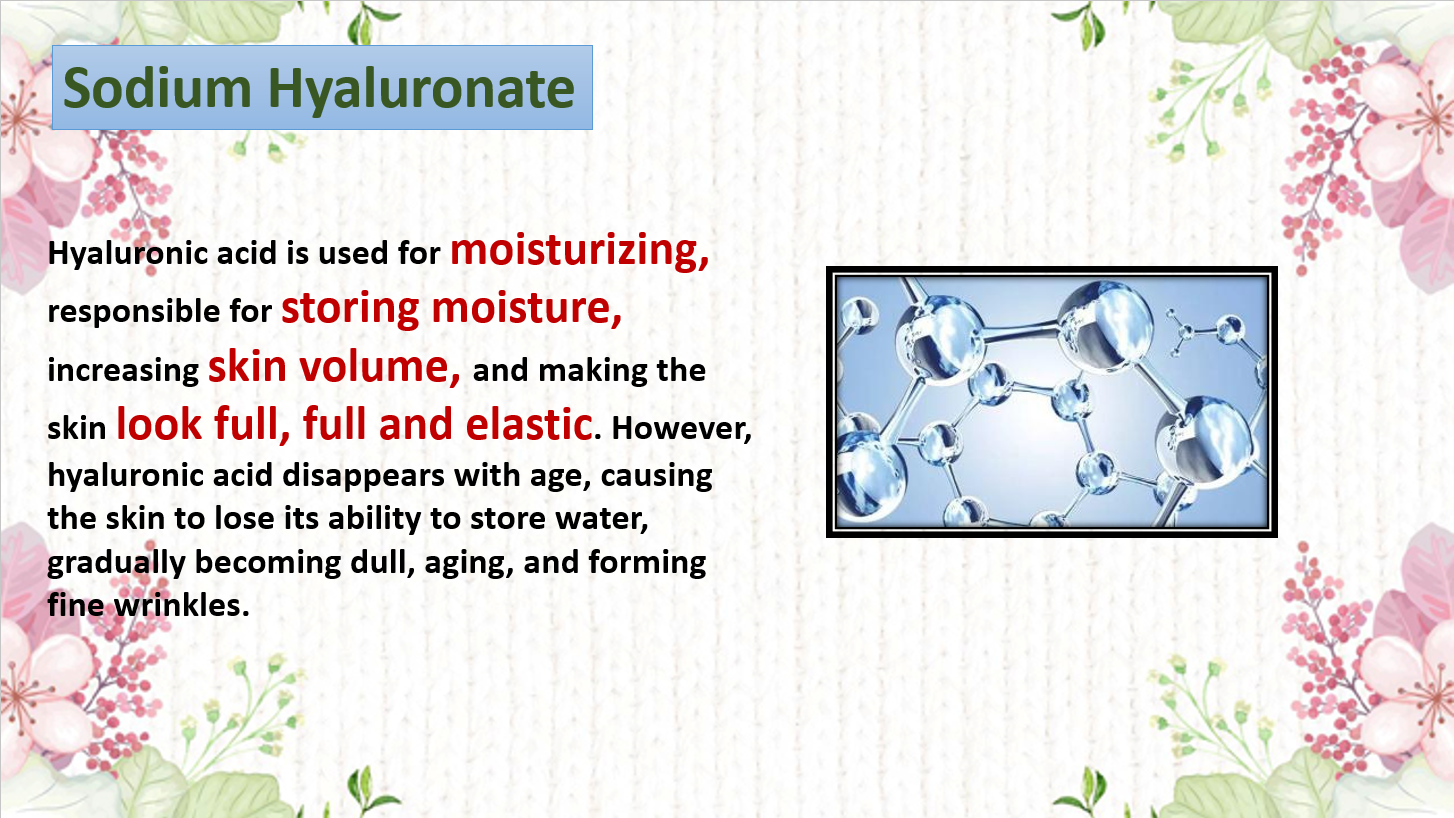 Sodium Hyaluronate

Hyaluronic acid is used for moisturizing, responsible for storing moisture, increasing skin volume, and making the skin look full, full and elastic. However, hyaluronic acid disappears with age, causing the skin to lose its ability to store water, gradually becoming dull, aging, and forming fine wrinkles.